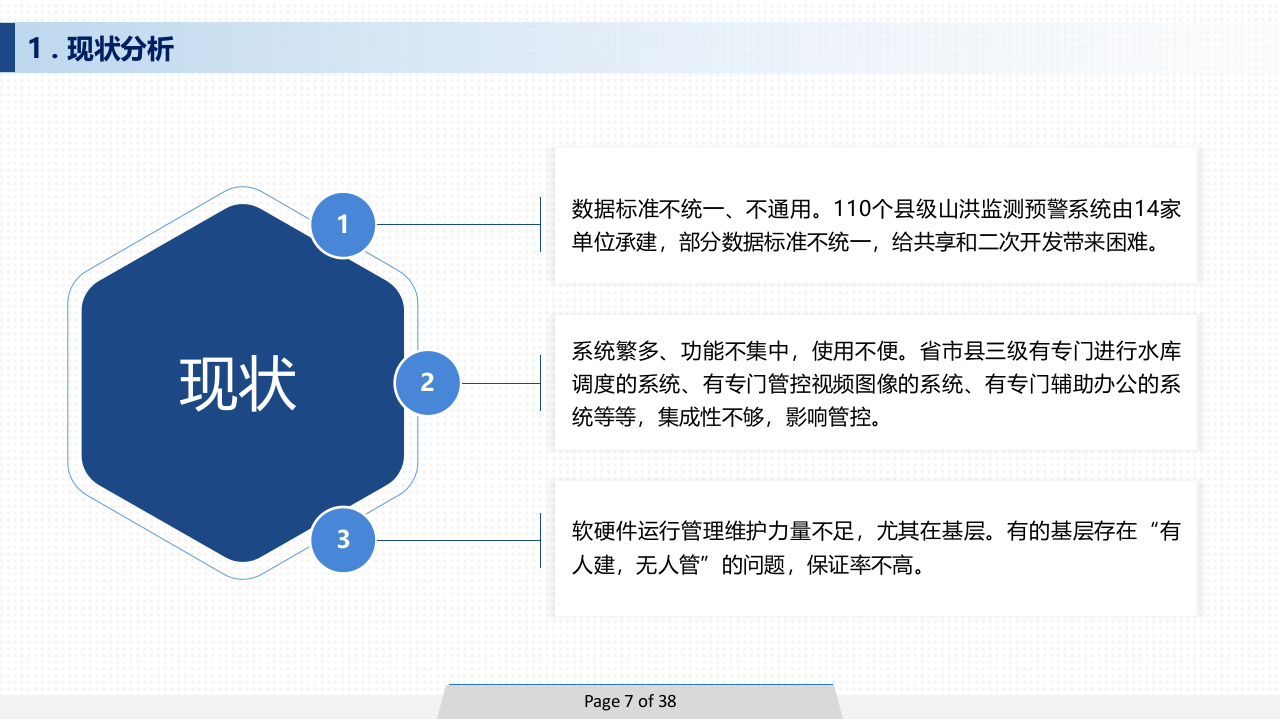 1 . 现状分析

现状

1

数据标准不统一、不通用。110个县级山洪监测预警系统由14家单位承建，部分数据标准不统一，给共享和二次开发带来困难。

2

系统繁多、功能不集中，使用不便。省市县三级有专门进行水库调度的系统、有专门管控视频图像的系统、有专门辅助办公的系统等等，集成性不够，影响管控。

3

软硬件运行管理维护力量不足，尤其在基层。有的基层存在“有人建，无人管”的问题，保证率不高。

Page 7 of 38